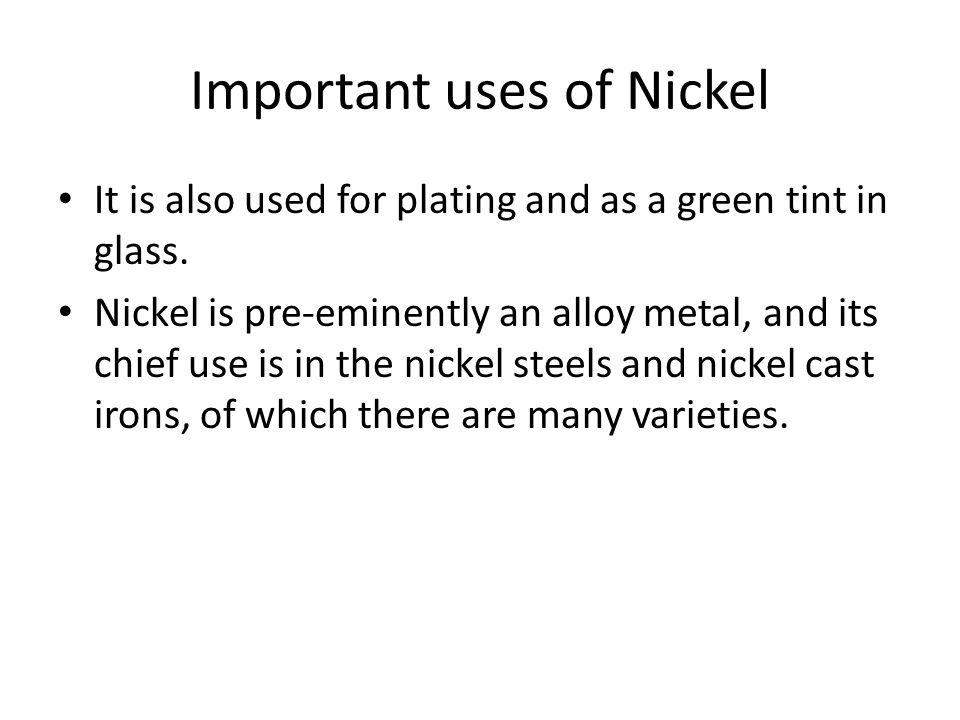 Important uses of Nickel

• It is also used for plating and as a green tint in glass.
• Nickel is pre-eminently an alloy metal, and its chief use is in the nickel steels and nickel cast irons, of which there are many varieties.